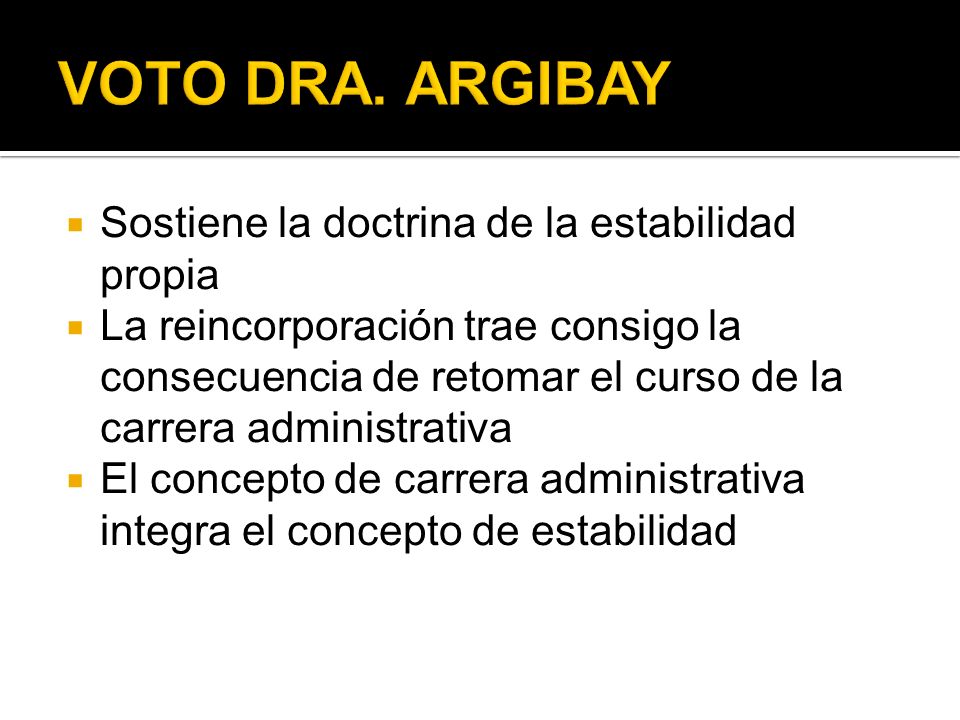 VOTO DRA. ARGIBAY

- Sostiene la doctrina de la estabilidad propia
- La reincorporación trae consigo la consecuencia de retomar el curso de la carrera administrativa
- El concepto de carrera administrativa integra el concepto de estabilidad